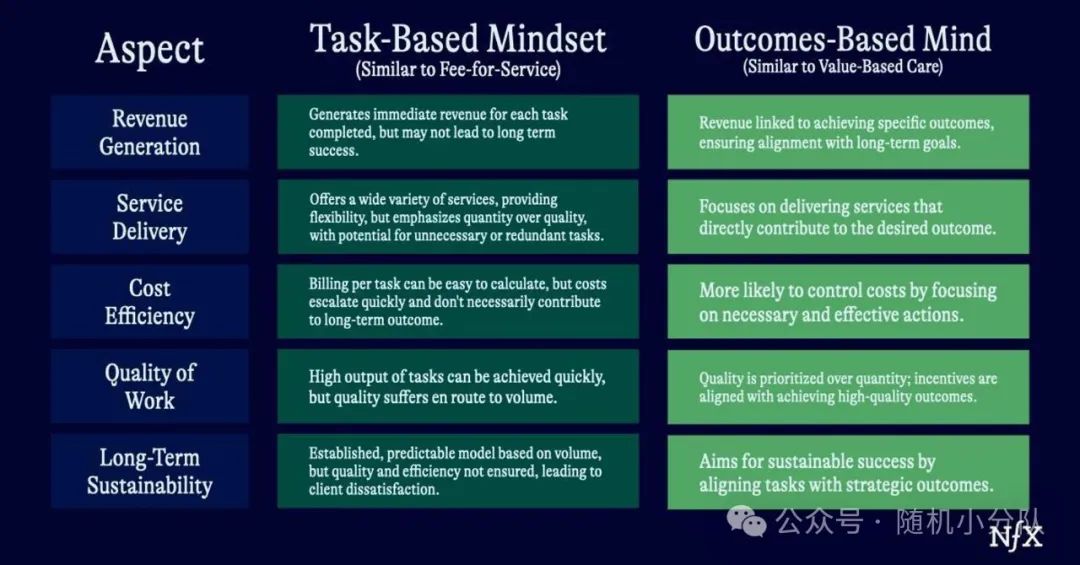 | Aspect | Task-Based Mindset (Similar to Fee-for-Service) | Outcomes-Based Mind (Similar to Value-Based Care) |
|---|---|---|
| Revenue Generation | Generates immediate revenue for each task completed, but may not lead to long term success. | Revenue linked to achieving specific outcomes, ensuring alignment with long-term goals. |
| Service Delivery | Offers a wide variety of services, providing flexibility, but emphasizes quantity over quality, with potential for unnecessary or redundant tasks. | Focuses on delivering services that directly contribute to the desired outcome. |
| Cost Efficiency | Billing per task can be easy to calculate, but costs escalate quickly and don't necessarily contribute to long-term outcome. | More likely to control costs by focusing on necessary and effective actions. |
| Quality of Work | High output of tasks can be achieved quickly, but quality suffers en route to volume. | Quality is prioritized over quantity; incentives are aligned with achieving high-quality outcomes. |
| Long-Term Sustainability | Established, predictable model based on volume, but quality and efficiency not ensured, leading to client dissatisfaction. | Aims for sustainable success by aligning tasks with strategic outcomes. |

公众号 · 随机小分队

NfX